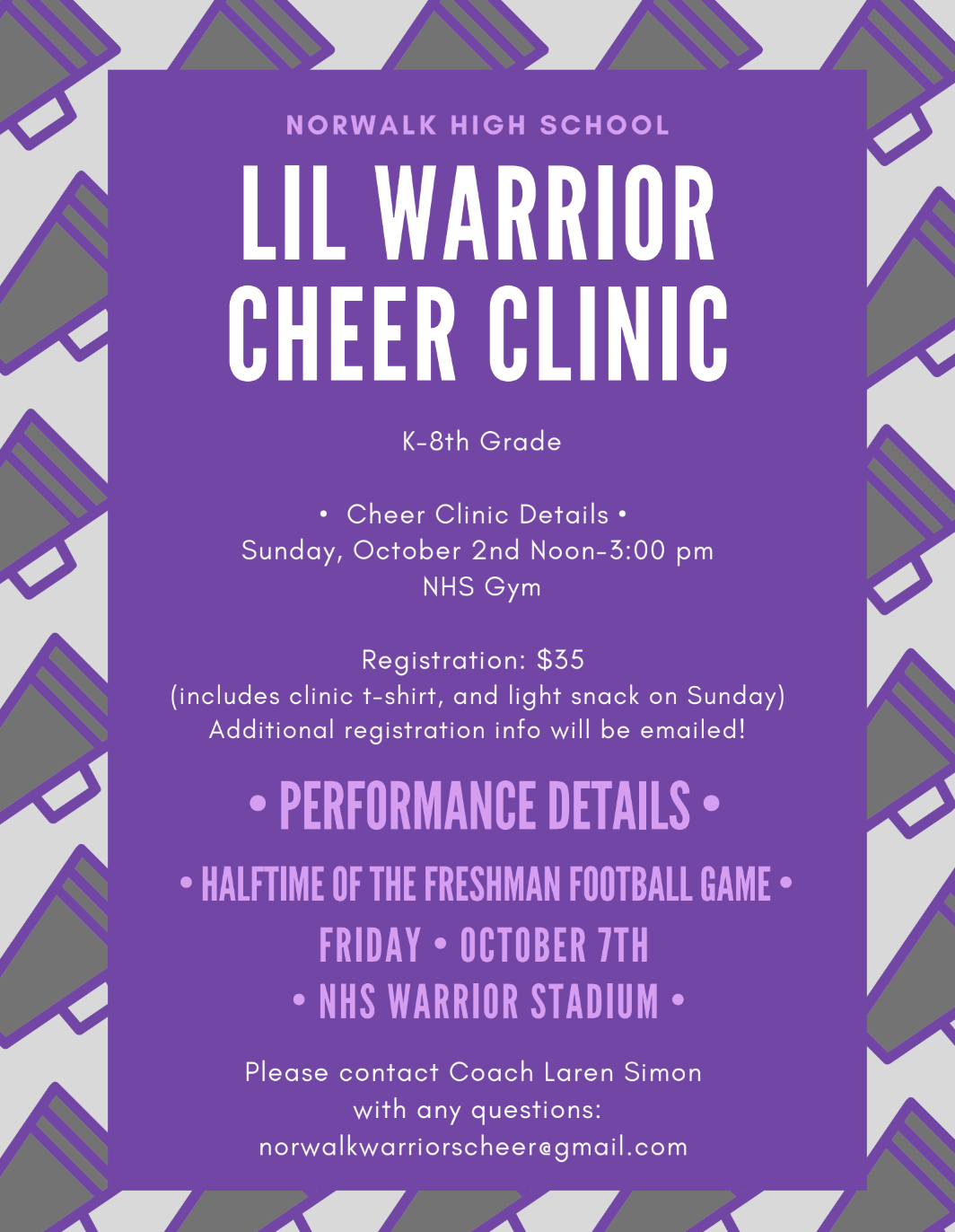 NORWALK HIGH SCHOOL

LIL WARRIOR CHEER CLINIC

K-8th Grade

• Cheer Clinic Details •
Sunday, October 2nd Noon-3:00 pm
NHS Gym

Registration: $35
(includes clinic t-shirt, and light snack on Sunday)
Additional registration info will be emailed!

• PERFORMANCE DETAILS •

• HALFTIME OF THE FRESHMAN FOOTBALL GAME •
FRIDAY • OCTOBER 7TH
• NHS WARRIOR STADIUM •

Please contact Coach Laren Simon
with any questions:
norwalkwarriorscheer@gmail.com